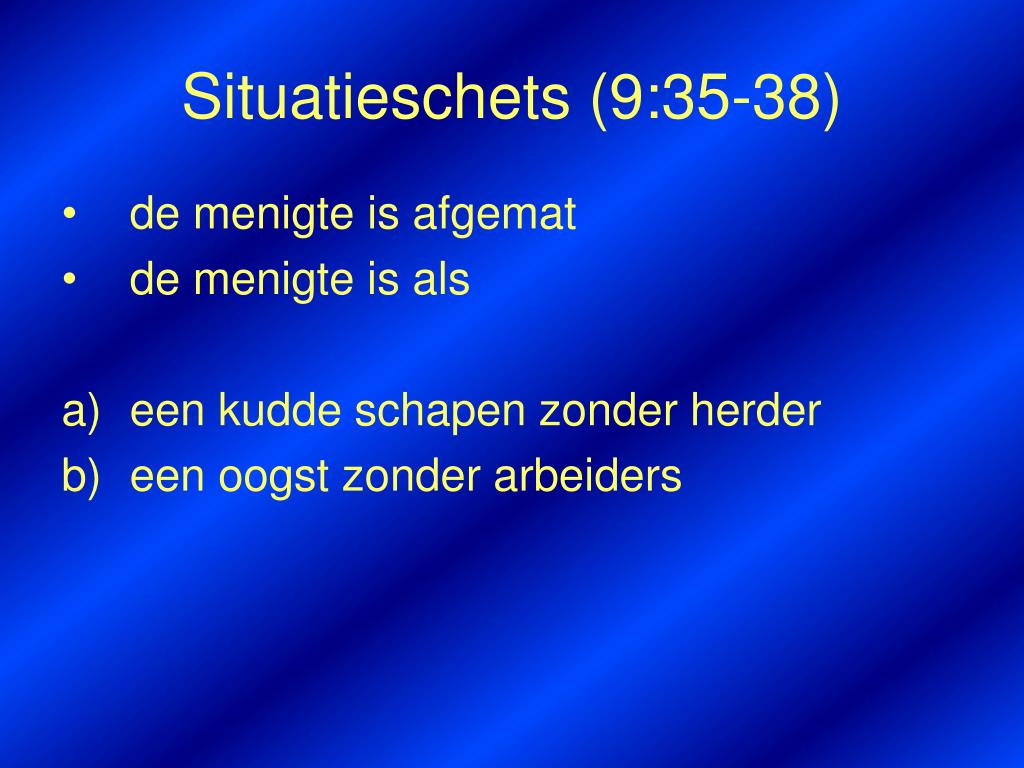 Situatieschets (9:35-38)

• de menigte is afgemat
• de menigte is als

a) een kudde schapen zonder herder
b) een oogst zonder arbeiders